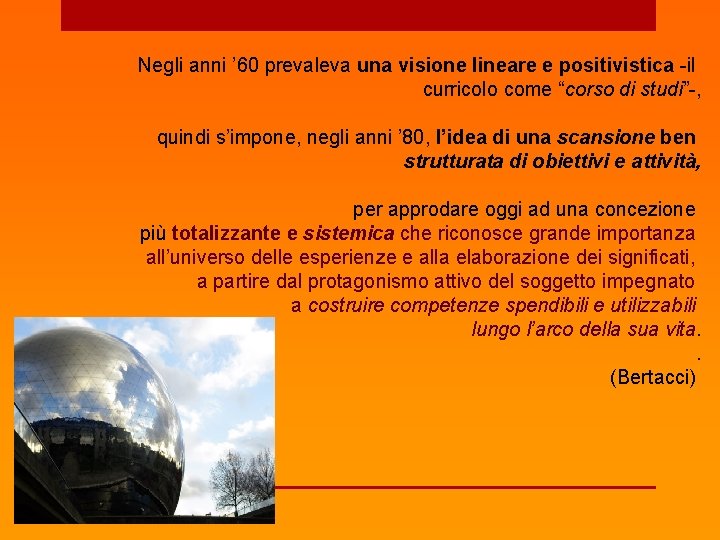 Negli anni ’60 prevaleva una visione lineare e positivistica -il curricolo come “corso di studi”-,

quindi s’impone, negli anni ’80, l’idea di una scansione ben strutturata di obiettivi e attività,

per approdare oggi ad una concezione più totalizzante e sistemica che riconosce grande importanza all’universo delle esperienze e alla elaborazione dei significati, a partire dal protagonismo attivo del soggetto impegnato a costruire competenze spendibili e utilizzabili lungo l’arco della sua vita.
.
(Bertacci)